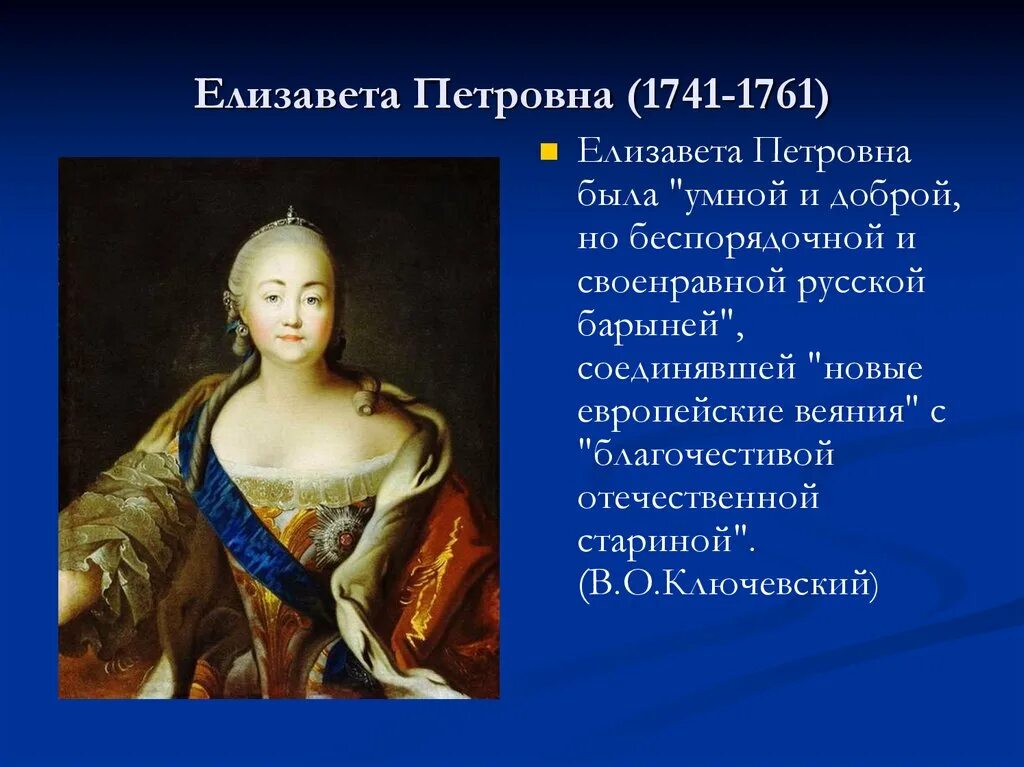 Елизавета Петровна (1741-1761)

Елизавета Петровна была "умной и доброй, но беспорядочной и своенравной русской барыней", соединявшей "новые европейские веяния" с "благочестивой отечественной стариной". (В.О.Ключевский)